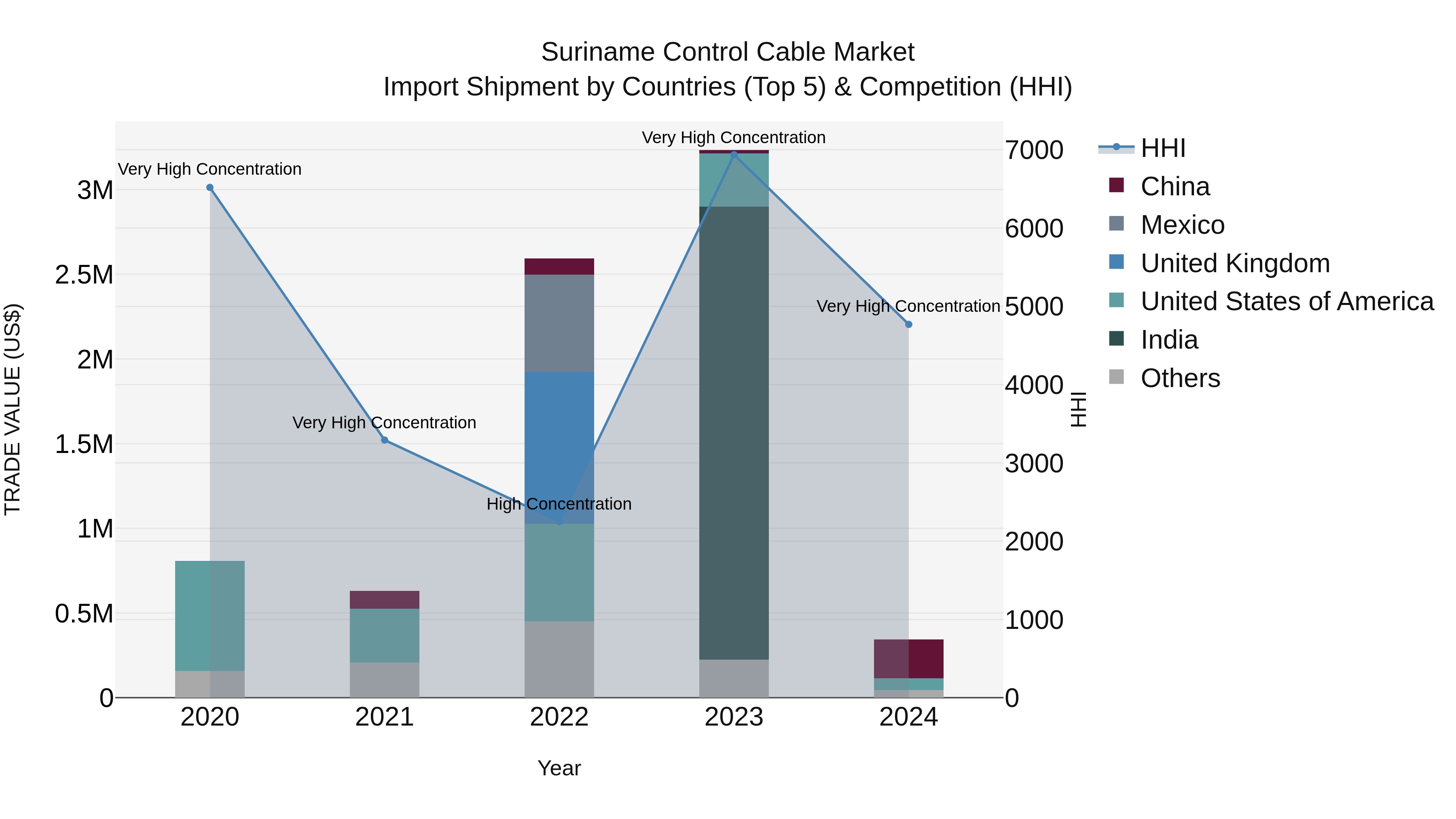 Suriname Control Cable Market
Import Shipment by Countries (Top 5) & Competition (HHI)

TRADE VALUE (US$)

3M
2.5M
2M
1.5M
1M
0.5M
0

Very High Concentration
Very High Concentration
High Concentration
Very High Concentration
Very High Concentration

2020
2021
2022
2023
2024

Year

7000
6000
5000
4000
3000
2000
1000
0

HHI

HHI
China
Mexico
United Kingdom
United States of America
India
Others